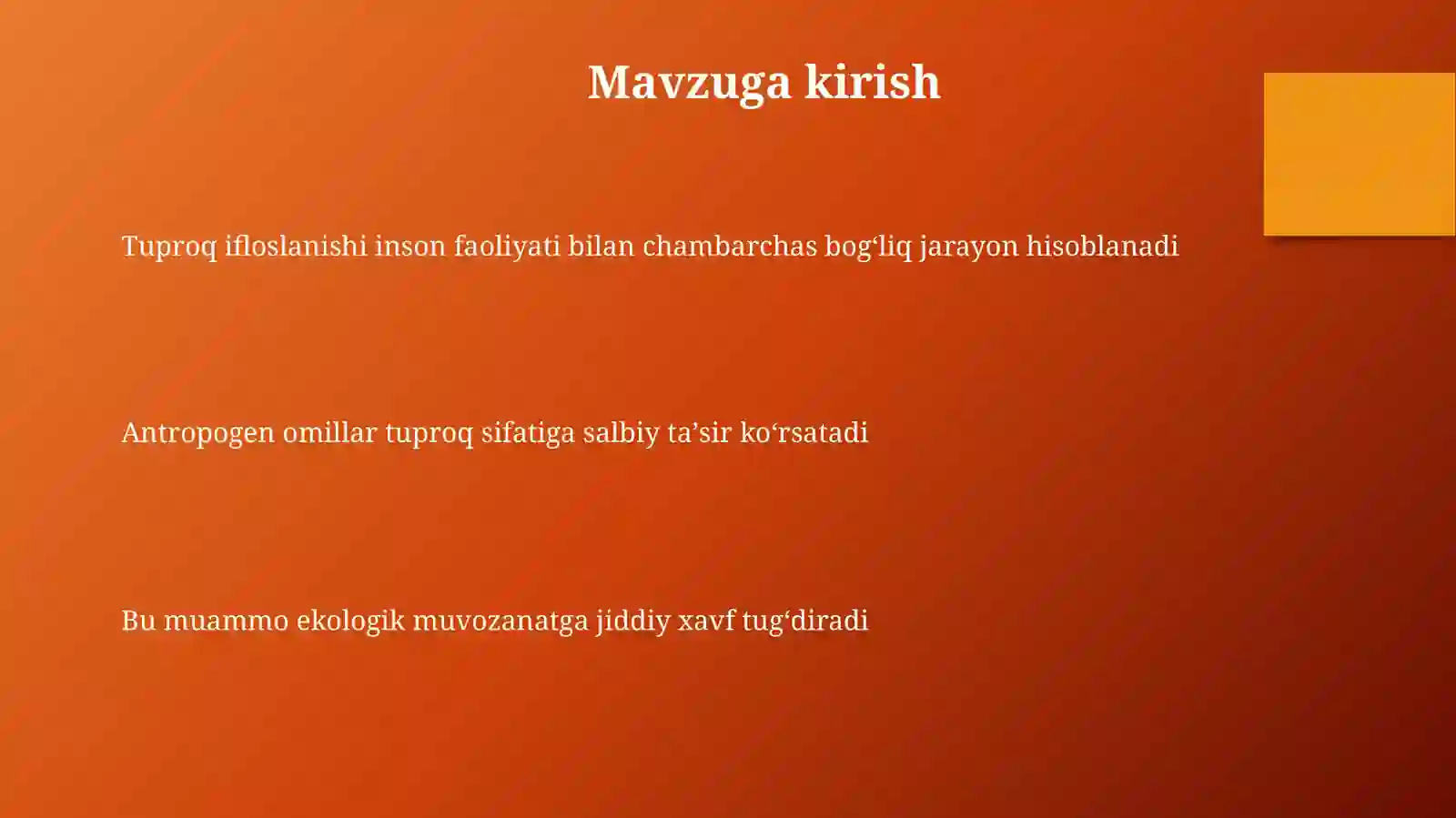 Mavzuga kirish

Tuproq ifloslanishi inson faoliyati bilan chambarchas bog‘liq jarayon hisoblanadi

Antropogen omillar tuproq sifatiga salbiy ta’sir ko‘rsatadi

Bu muammo ekologik muvozanatga jiddiy xavf tug‘diradi